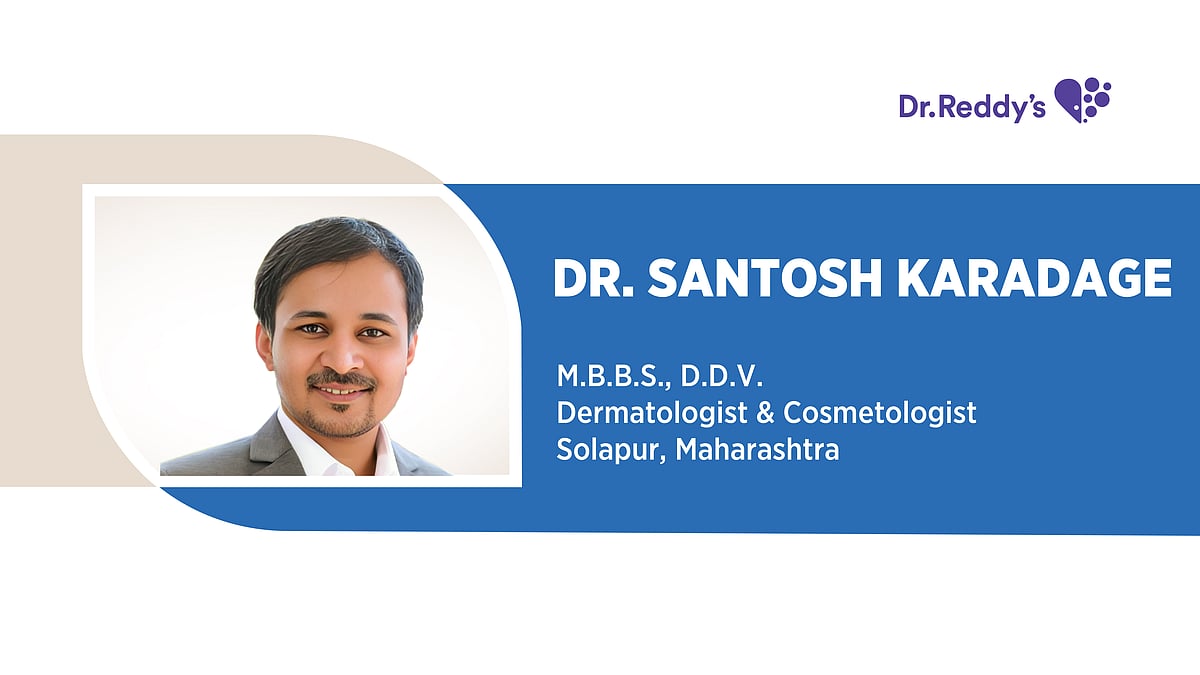 Dr.Reddy's

DR. SANTOSH KARADAGE

M.B.B.S., D.D.V.
Dermatologist & Cosmetologist
Solapur, Maharashtra